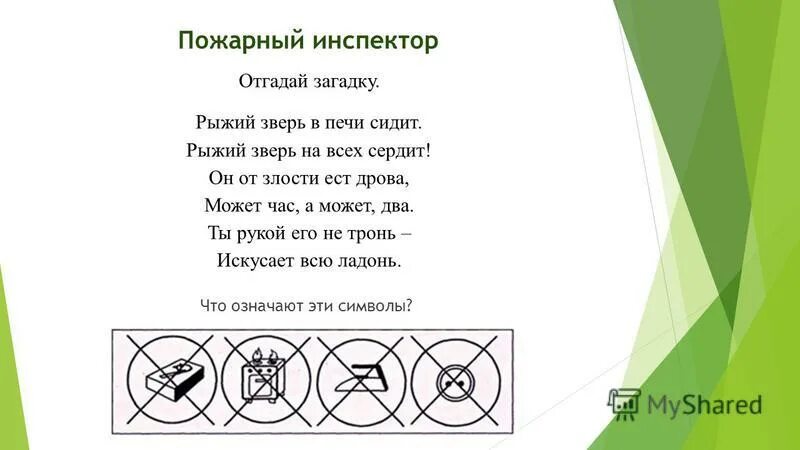 Пожарный инспектор

Отгадай загадку.

Рыжий зверь в печи сидит.
Рыжий зверь на всех сердит!
Он от злости ест дрова,
Может час, а может, два.
Ты рукой его не тронь –
Искусает всю ладонь.

Что означают эти символы?

MyShared